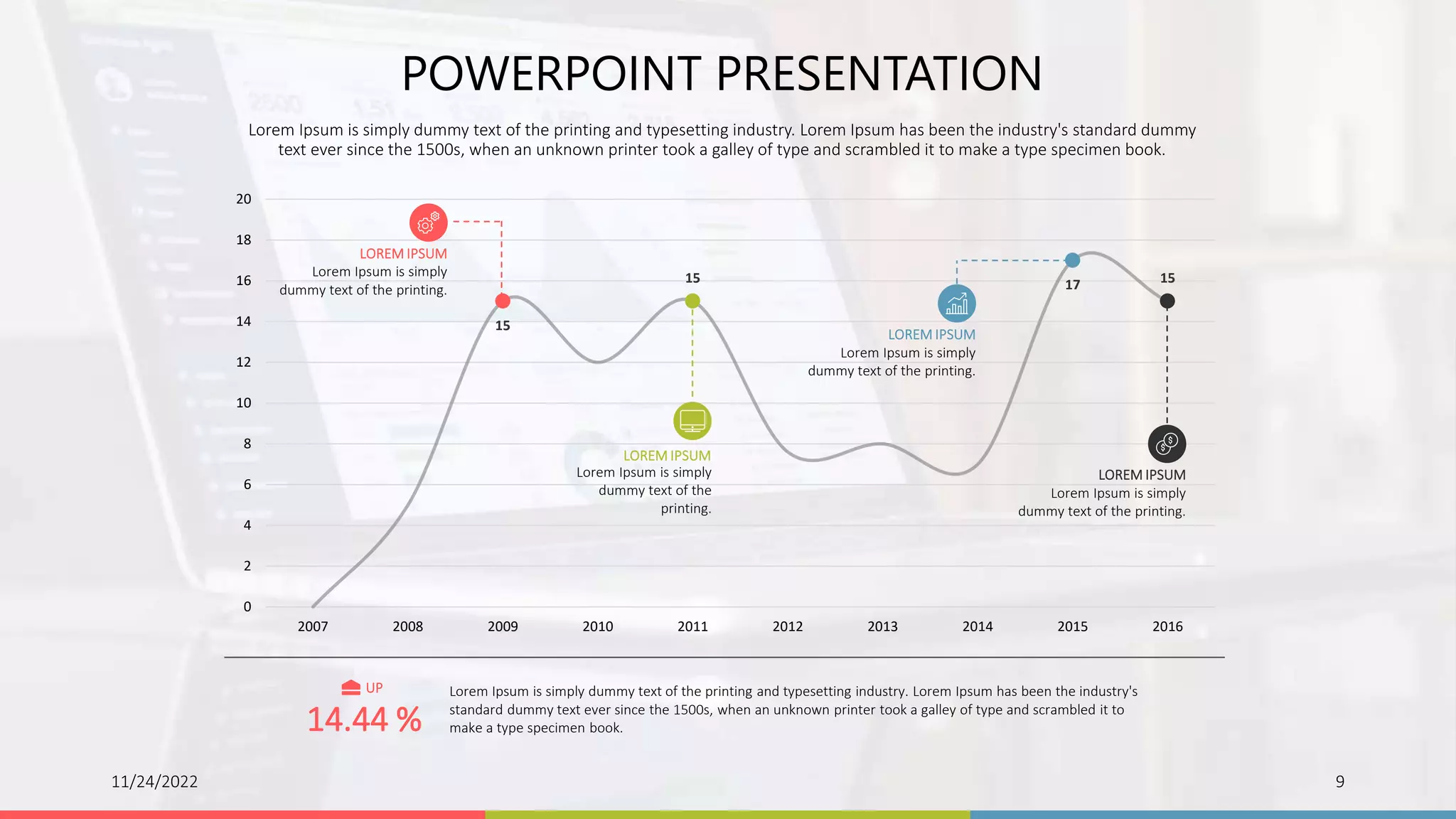 POWERPOINT PRESENTATION

Lorem Ipsum is simply dummy text of the printing and typesetting industry. Lorem Ipsum has been the industry's standard dummy text ever since the 1500s, when an unknown printer took a galley of type and scrambled it to make a type specimen book.

20
18
16
14
12
10
8
6
4
2
0

LOREM IPSUM
Lorem Ipsum is simply dummy text of the printing.

15

15

LOREM IPSUM
Lorem Ipsum is simply dummy text of the printing.

LOREM IPSUM
Lorem Ipsum is simply dummy text of the printing.

17

15

LOREM IPSUM
Lorem Ipsum is simply dummy text of the printing.

2007 2008 2009 2010 2011 2012 2013 2014 2015 2016

UP
14.44 %

Lorem Ipsum is simply dummy text of the printing and typesetting industry. Lorem Ipsum has been the industry's standard dummy text ever since the 1500s, when an unknown printer took a galley of type and scrambled it to make a type specimen book.

11/24/2022

9